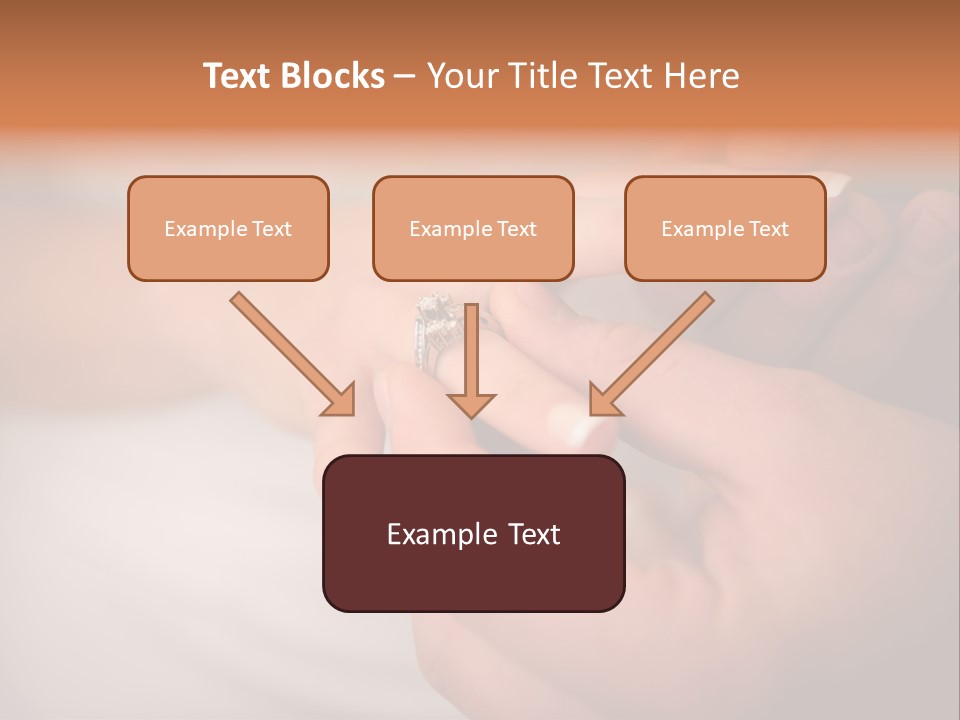 Text Blocks – Your Title Text Here

Example Text

Example Text

Example Text

Example Text